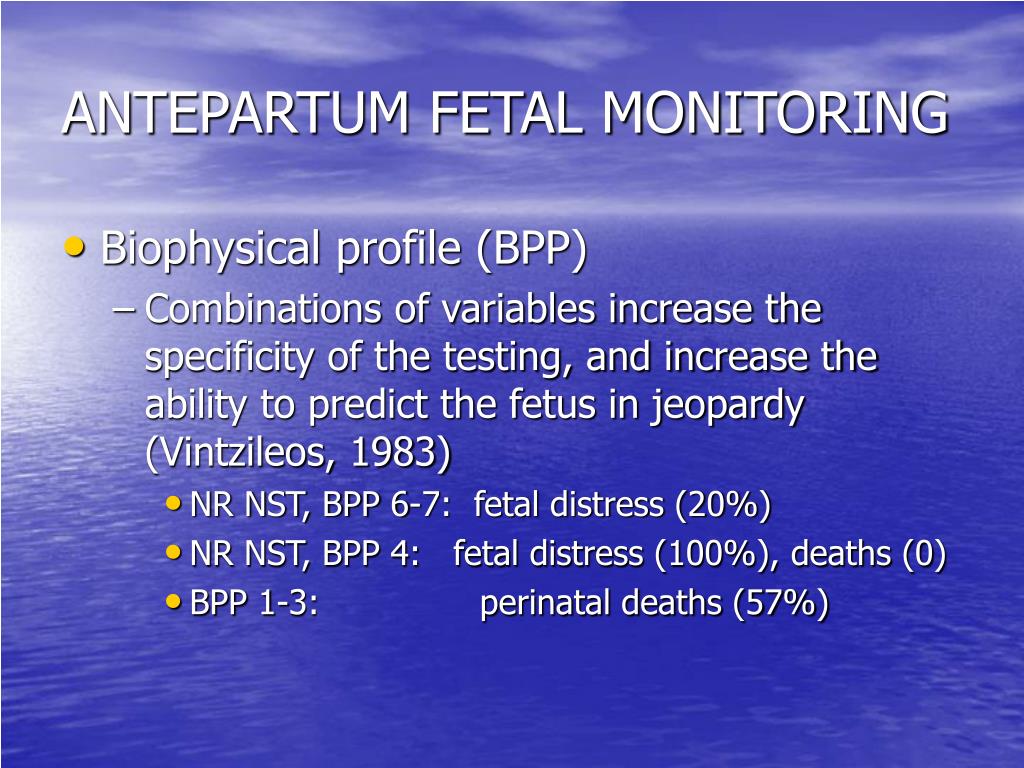 ANTEPARTUM FETAL MONITORING

• Biophysical profile (BPP)
– Combinations of variables increase the specificity of the testing, and increase the ability to predict the fetus in jeopardy (Vintzileos, 1983)
• NR NST, BPP 6-7: fetal distress (20%)
• NR NST, BPP 4: fetal distress (100%), deaths (0)
• BPP 1-3: perinatal deaths (57%)